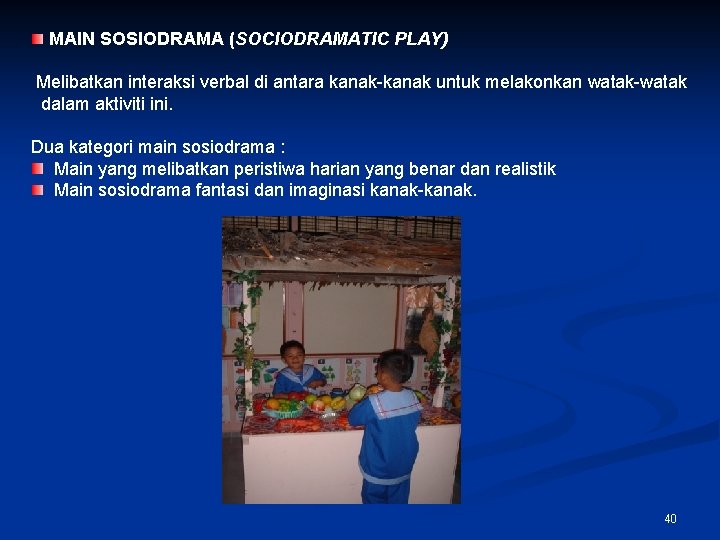 MAIN SOSIODRAMA (SOCIODRAMATIC PLAY)

Melibatkan interaksi verbal di antara kanak-kanak untuk melakonkan watak-watak dalam aktiviti ini.

Dua kategori main sosiodrama :
Main yang melibatkan peristiwa harian yang benar dan realistik
Main sosiodrama fantasi dan imaginasi kanak-kanak.

40